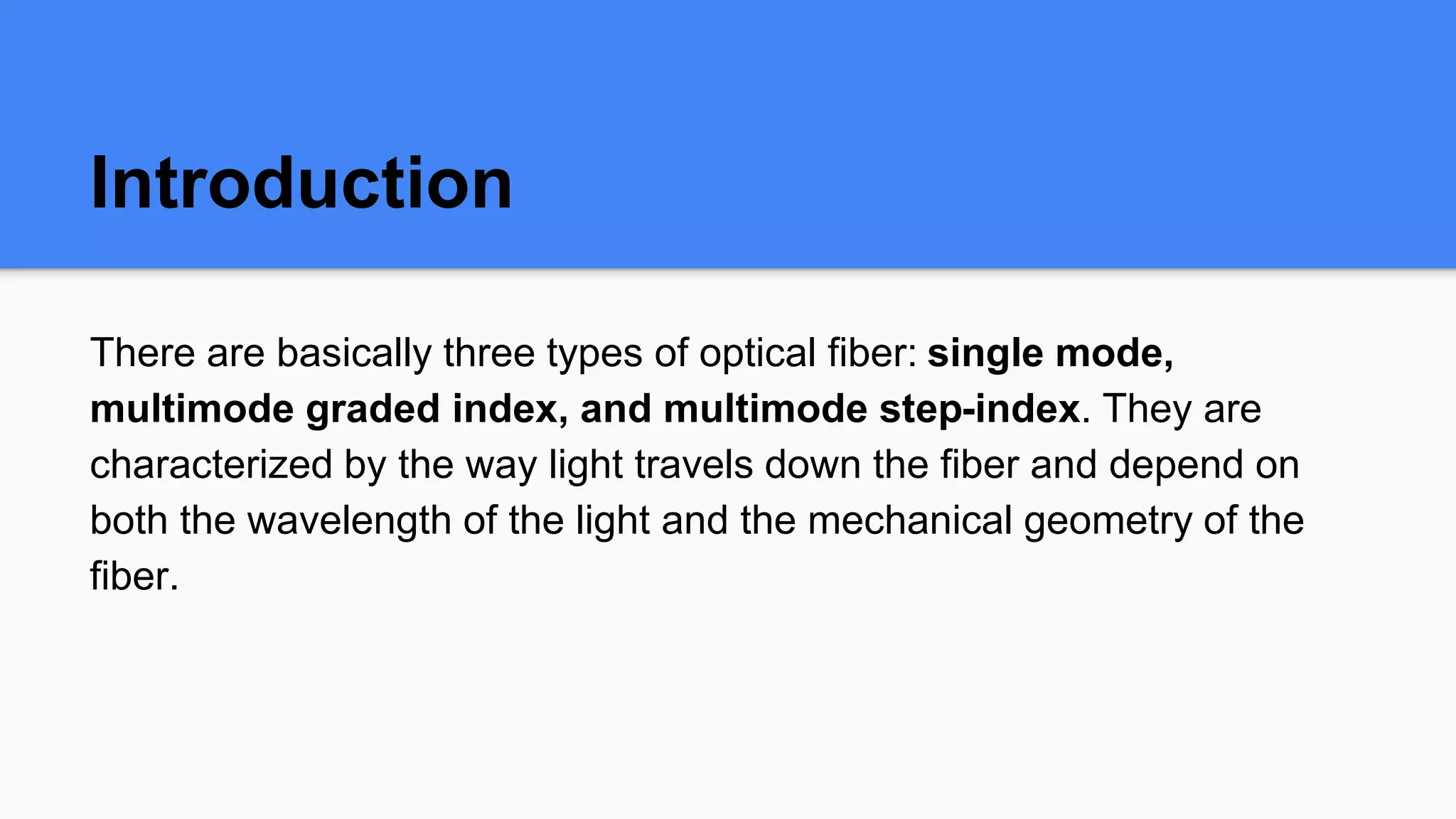 Introduction

There are basically three types of optical fiber: single mode, multimode graded index, and multimode step-index. They are characterized by the way light travels down the fiber and depend on both the wavelength of the light and the mechanical geometry of the fiber.